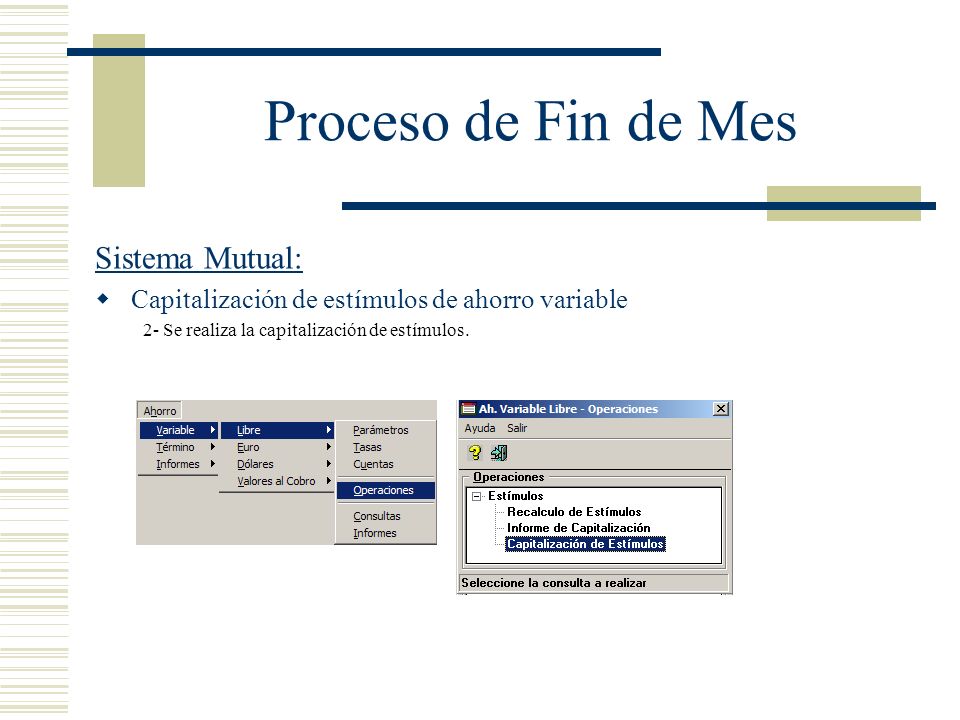 Proceso de Fin de Mes

Sistema Mutual:

Capitalización de estímulos de ahorro variable

2- Se realiza la capitalización de estímulos.

Ahorro
Variable
Término
Informes
Libre
Euro
Dólares
Valores al Cobro
Parámetros
Tasas
Cuentas
Operaciones
Consultas
Informes

Ah. Variable Libre - Operaciones
Ayuda Salir
Operaciones
Estímulos
Recalculo de Estímulos
Informe de Capitalización
Capitalización de Estímulos
Seleccione la consulta a realizar